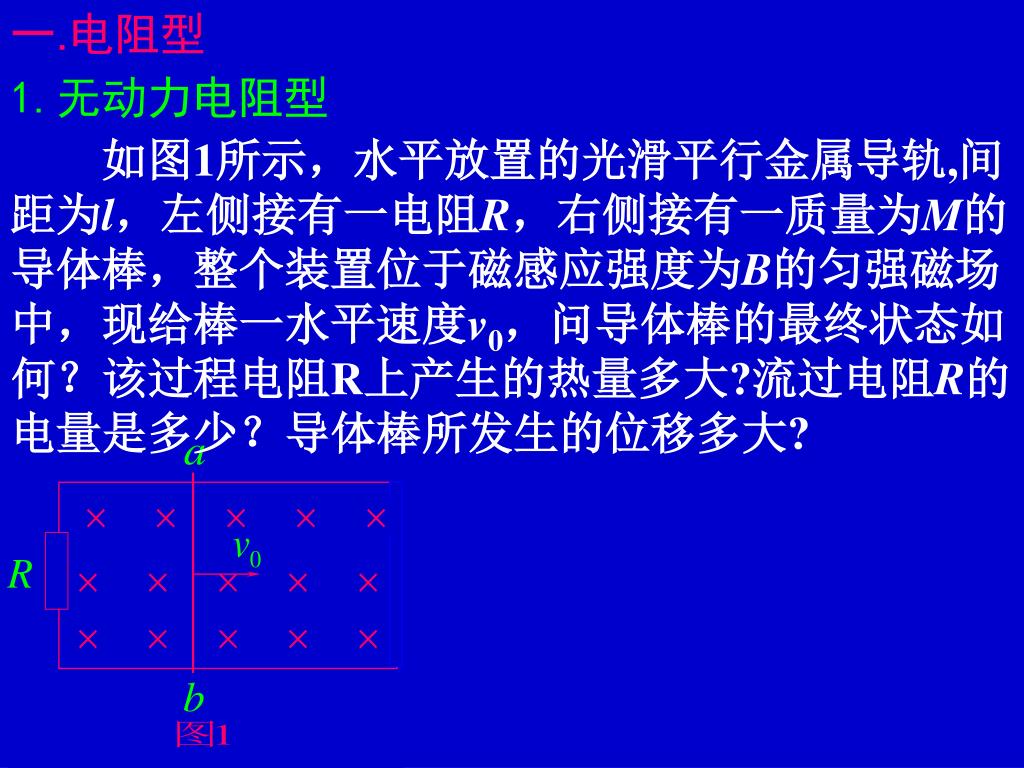 一.电阻型

1. 无动力电阻型

如图1所示，水平放置的光滑平行金属导轨,间距为$l$，左侧接有一电阻$R$，右侧接有一质量为$M$的导体棒，整个装置位于磁感应强度为$B$的匀强磁场中，现给棒一水平速度$v_0$，问导体棒的最终状态如何？该过程电阻R上产生的热量多大?流过电阻$R$的电量是多少？导体棒所发生的位移多大?

$a$

× × × × ×

$v_0$

$R$

× × × × ×

× × × × ×

$b$

图1